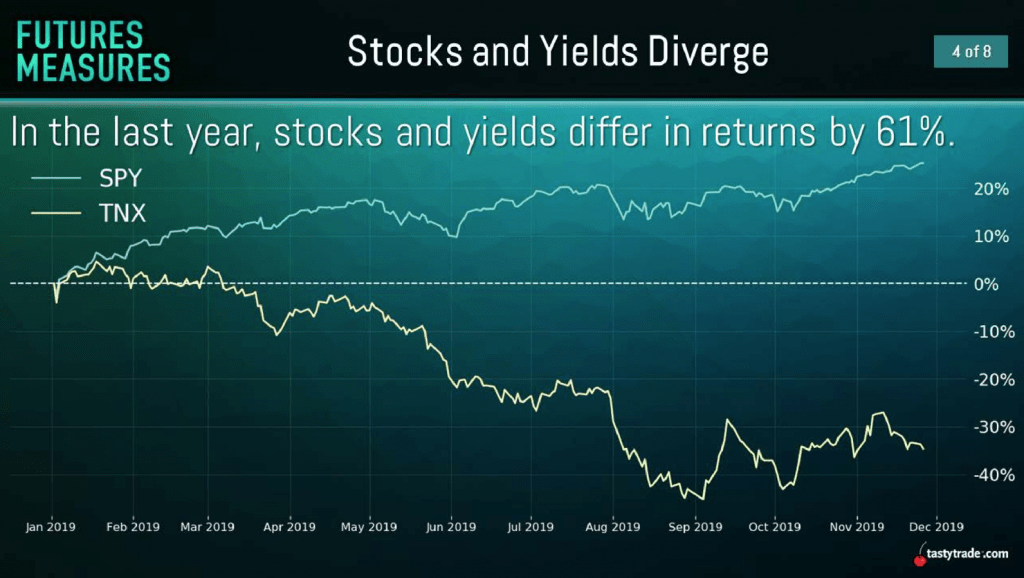 FUTURES MEASURES

Stocks and Yields Diverge

4 of 8

In the last year, stocks and yields differ in returns by 61%.

SPY
TNX

20%
10%
0%
-10%
-20%
-30%
-40%

Jan 2019 Feb 2019 Mar 2019 Apr 2019 May 2019 Jun 2019 Jul 2019 Aug 2019 Sep 2019 Oct 2019 Nov 2019 Dec 2019

tastytrade.com